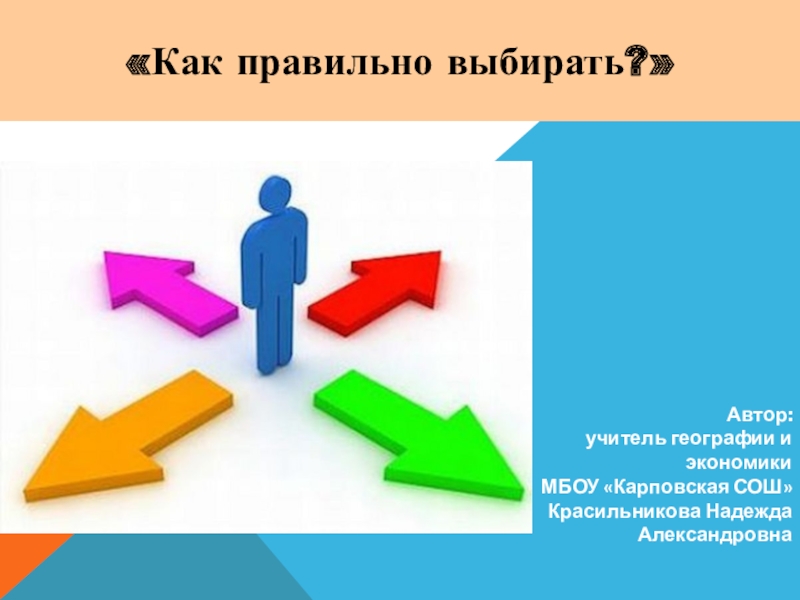 «Как правильно выбирать?»

Автор:
учитель географии и экономики
МБОУ «Карповская СОШ»
Красильникова Надежда Александровна